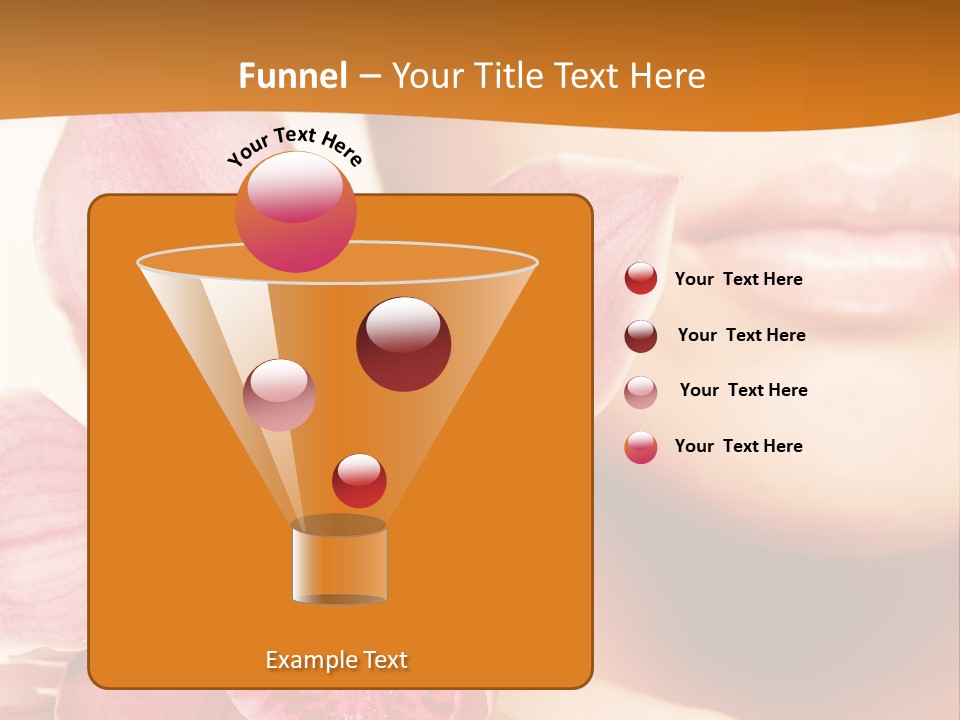 Funnel – Your Title Text Here

Your Text Here

Your Text Here

Your Text Here

Your Text Here

Your Text Here

Example Text